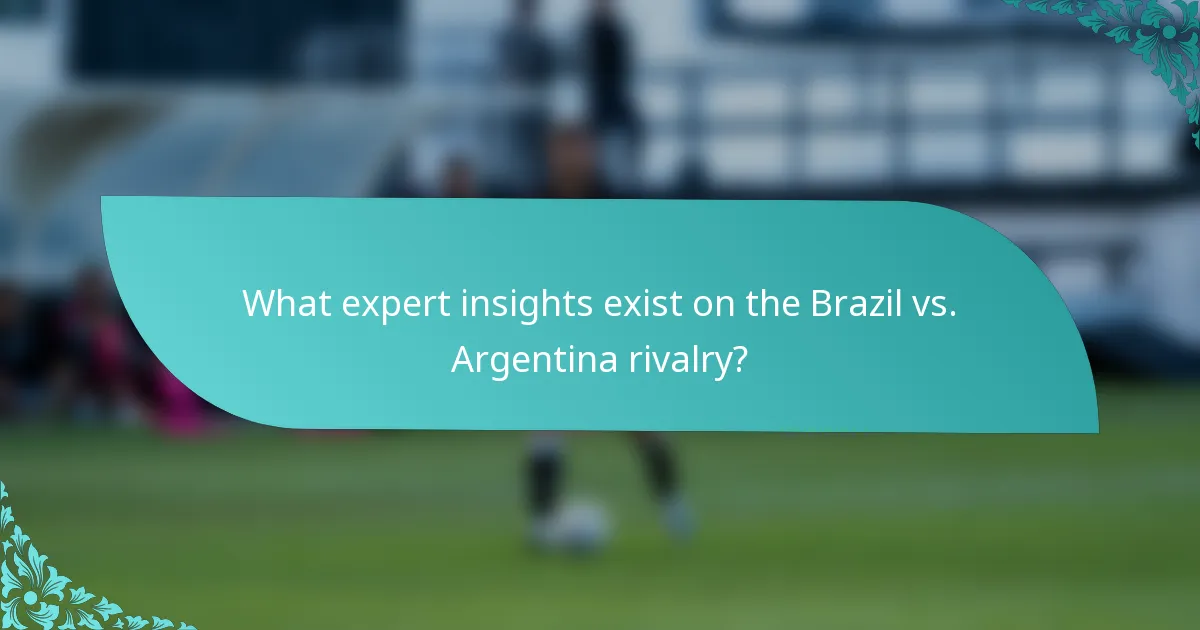 What expert insights exist on the Brazil vs. Argentina rivalry?